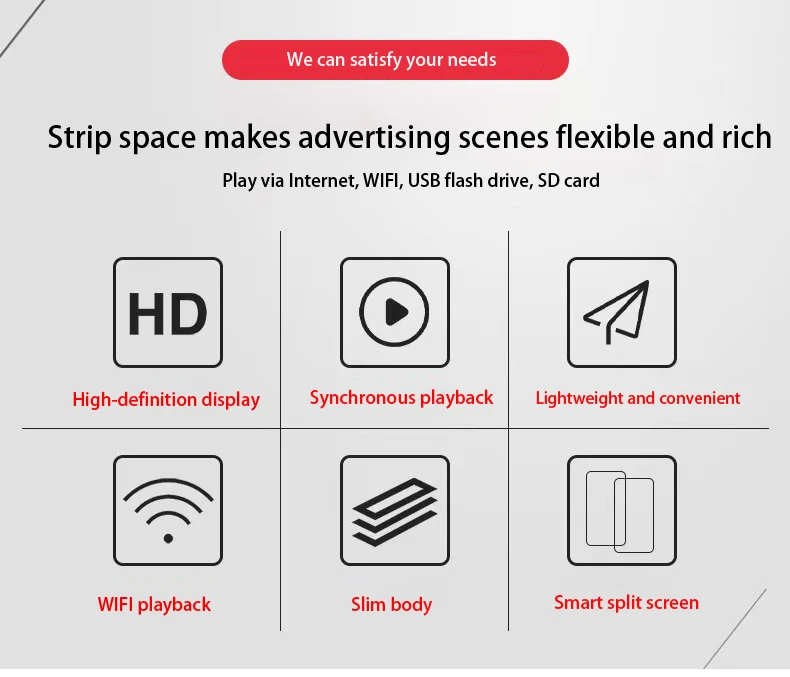 We can satisfy your needs

Strip space makes advertising scenes flexible and rich

Play via Internet, WIFI, USB flash drive, SD card

HD

High-definition display

Synchronous playback

Lightweight and convenient

WIFI playback

Slim body

Smart split screen